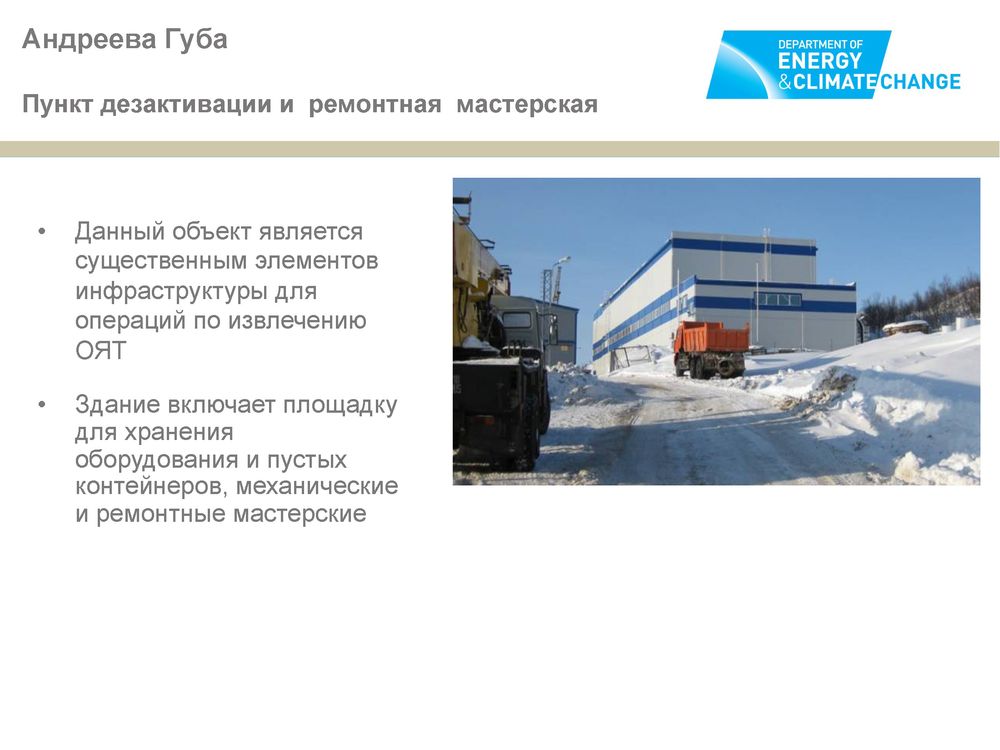 Андреева Губа

Пункт дезактивации и ремонтная мастерская

DEPARTMENT OF ENERGY & CLIMATE CHANGE

• Данный объект является существенным элементов инфраструктуры для операций по извлечению ОЯТ

• Здание включает площадку для хранения оборудования и пустых контейнеров, механические и ремонтные мастерские